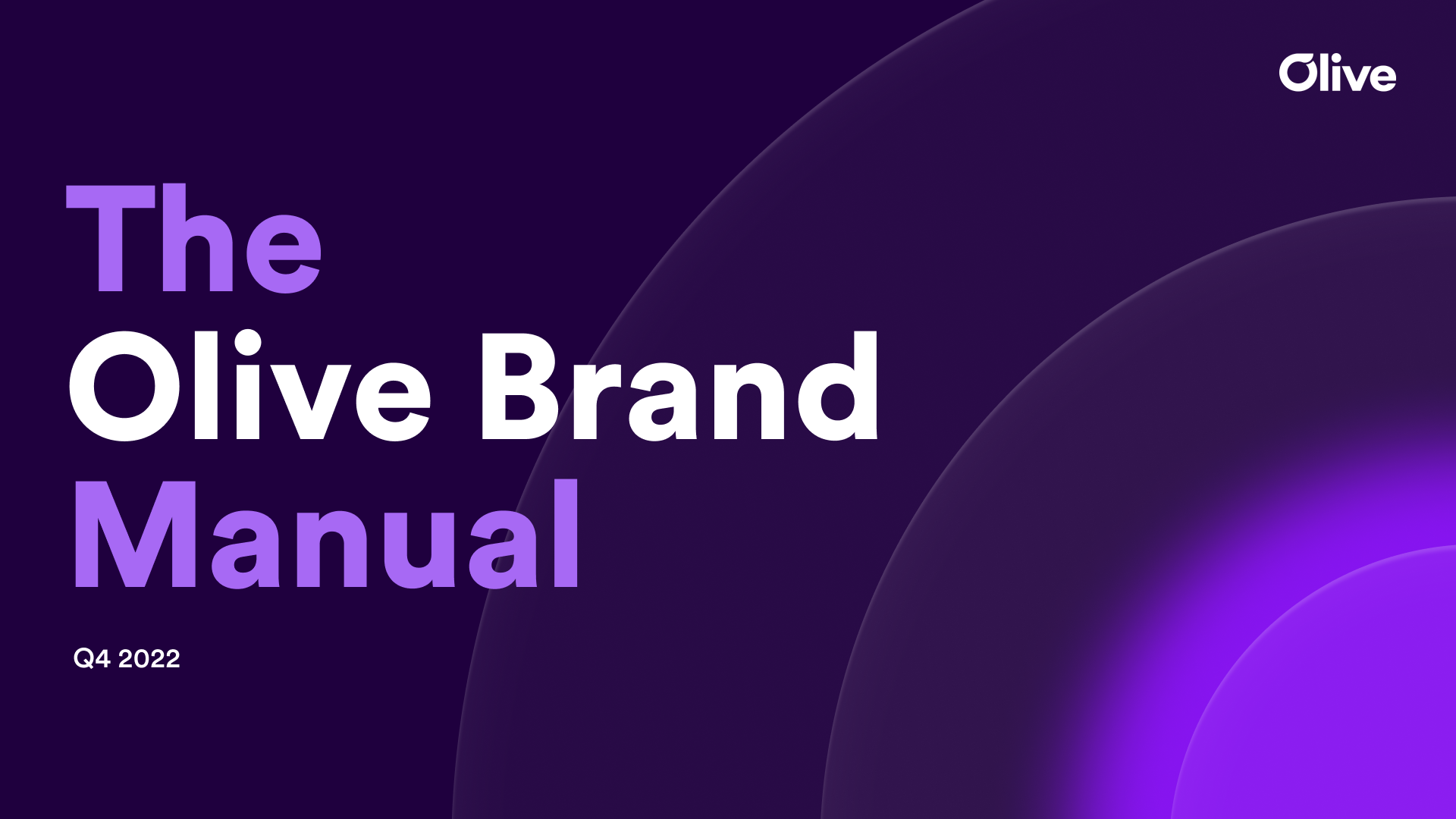 Olive

The
Olive Brand
Manual

Q4 2022